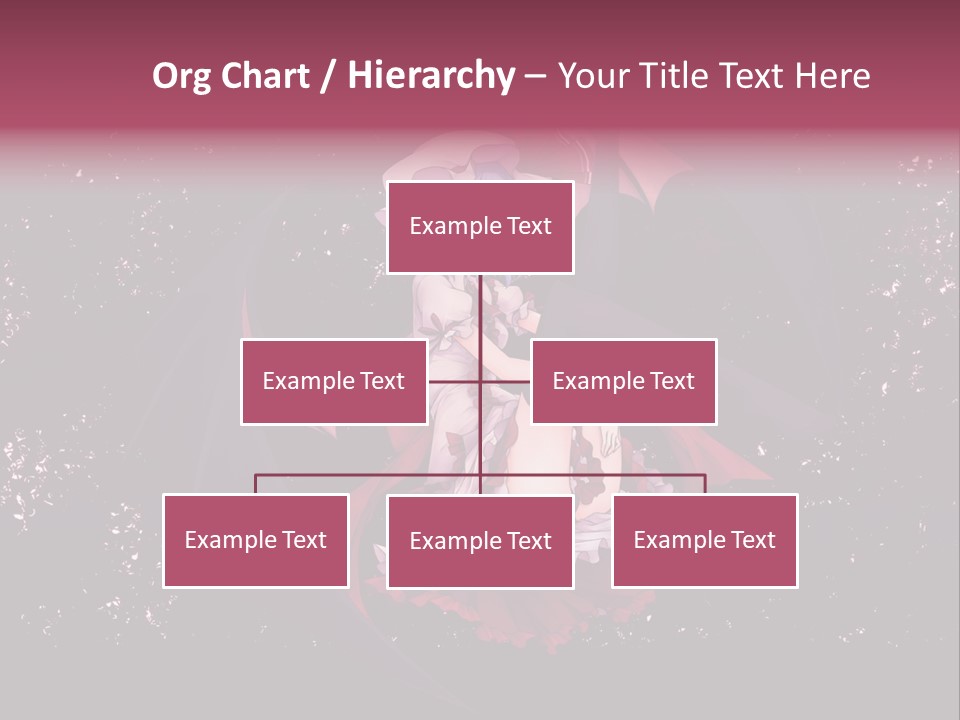 Org Chart / Hierarchy – Your Title Text Here

Example Text

Example Text

Example Text

Example Text

Example Text

Example Text